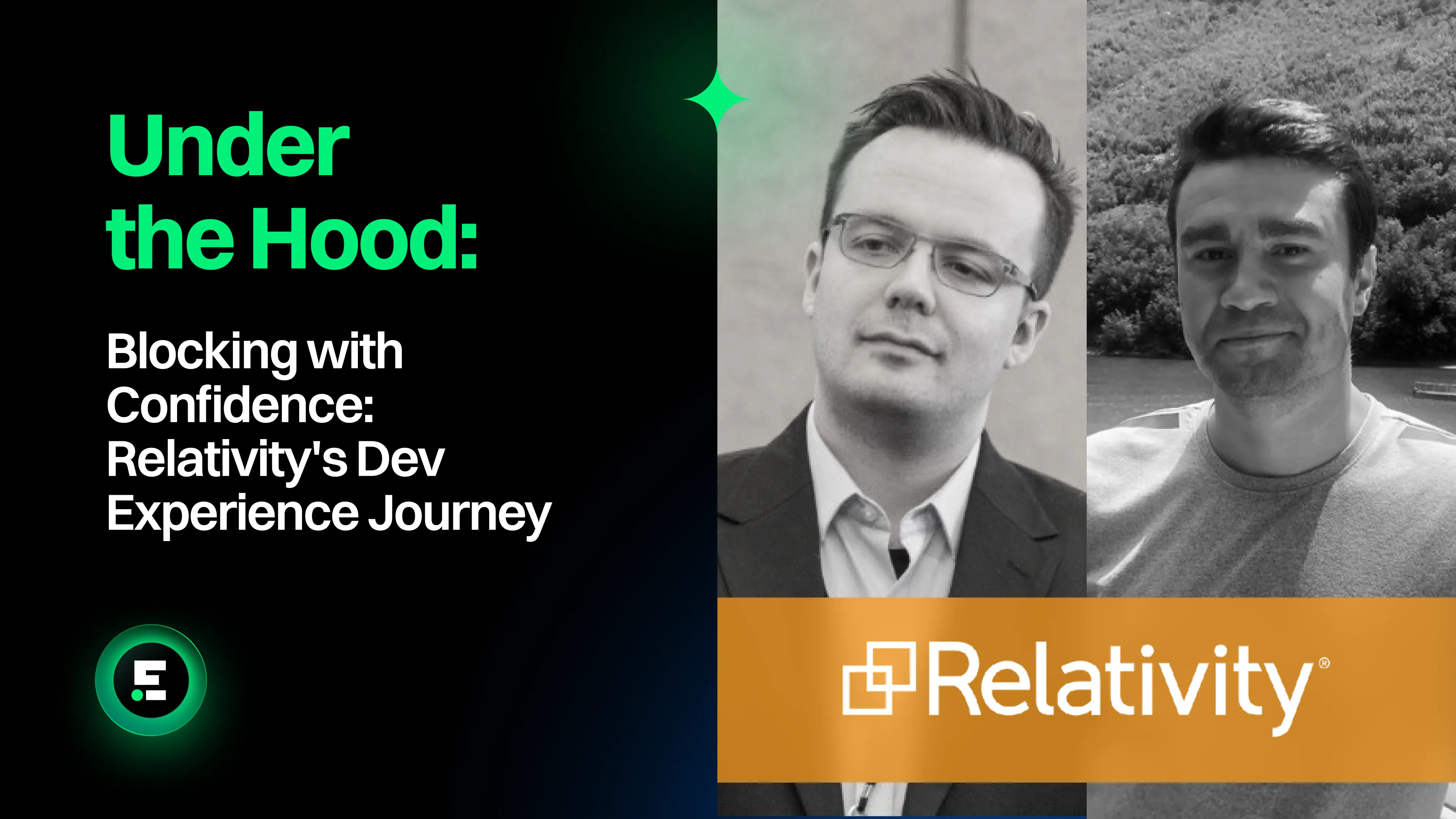 Under the Hood:

Blocking with Confidence: Relativity's Dev Experience Journey

Relativity®